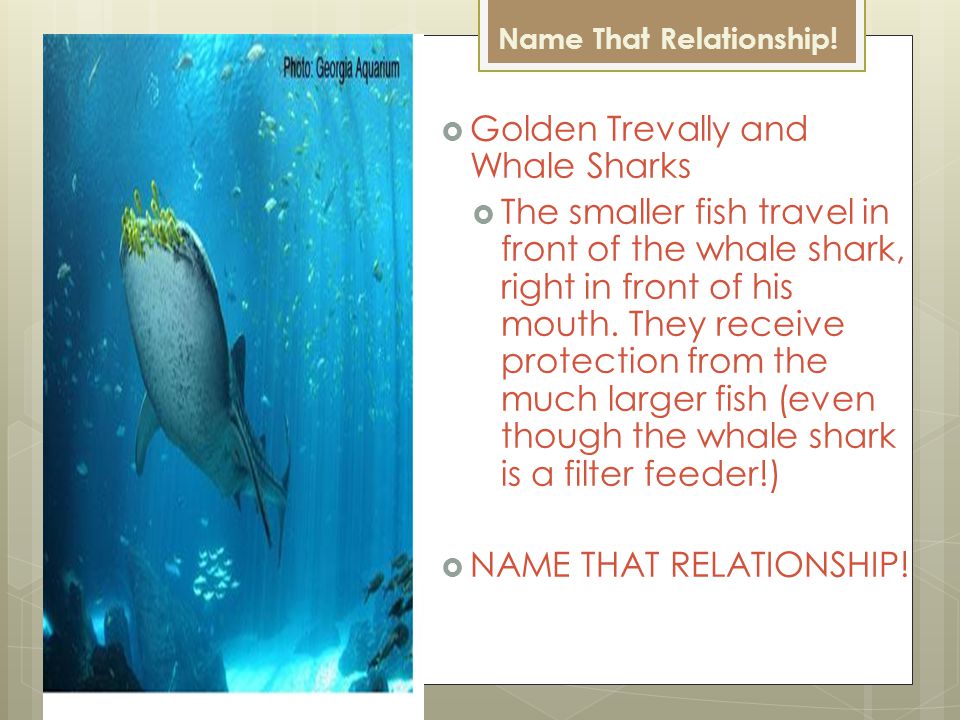 Name That Relationship!

Photo: Georgia Aquarium

Golden Trevally and Whale Sharks

The smaller fish travel in front of the whale shark, right in front of his mouth. They receive protection from the much larger fish (even though the whale shark is a filter feeder!)

NAME THAT RELATIONSHIP!